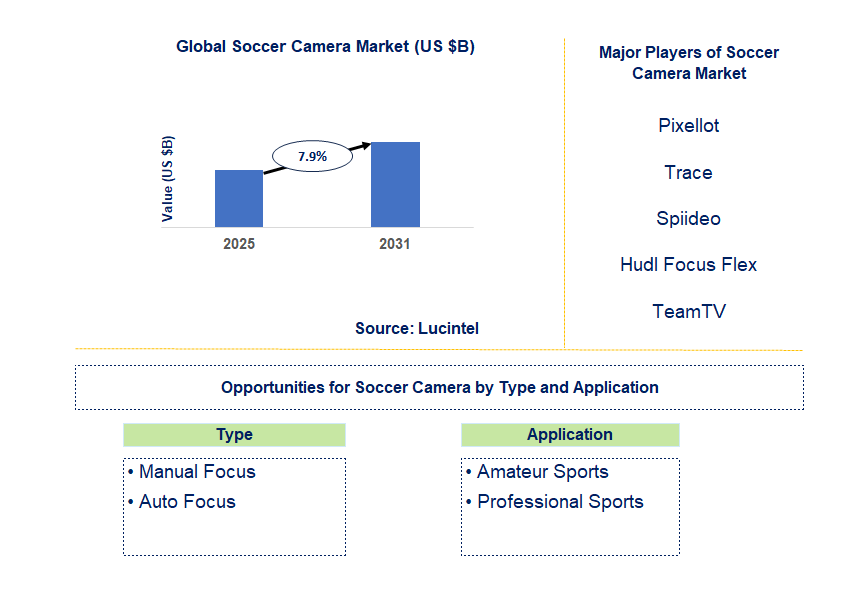 Global Soccer Camera Market (US $B)

Value (US $B)

7.9%

2025

2031

Source: Lucintel

Major Players of Soccer Camera Market

Pixellot

Trace

Spiideo

Hudl Focus Flex

TeamTV

Opportunities for Soccer Camera by Type and Application

Type

• Manual Focus
• Auto Focus

Application

• Amateur Sports
• Professional Sports